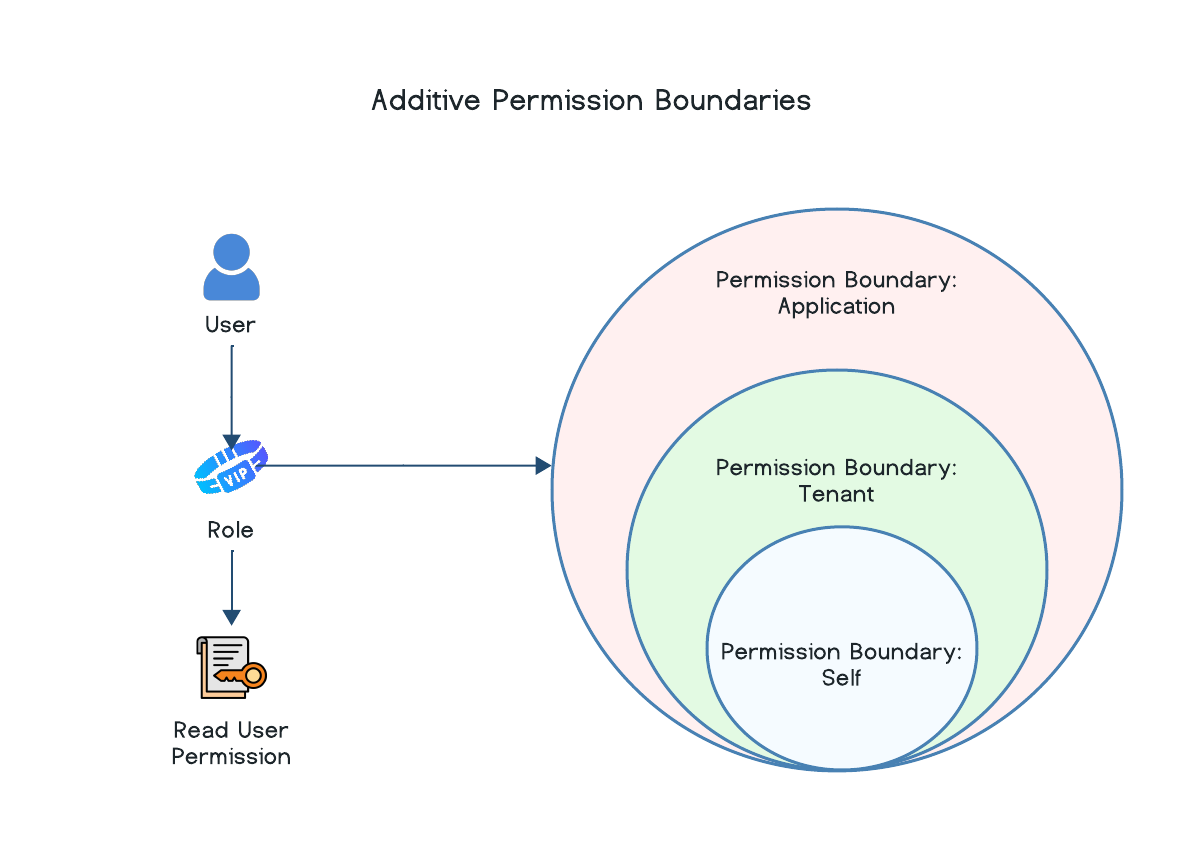 Additive Permission Boundaries

User

VIP

Role

Read User Permission

Permission Boundary: Application

Permission Boundary: Tenant

Permission Boundary: Self